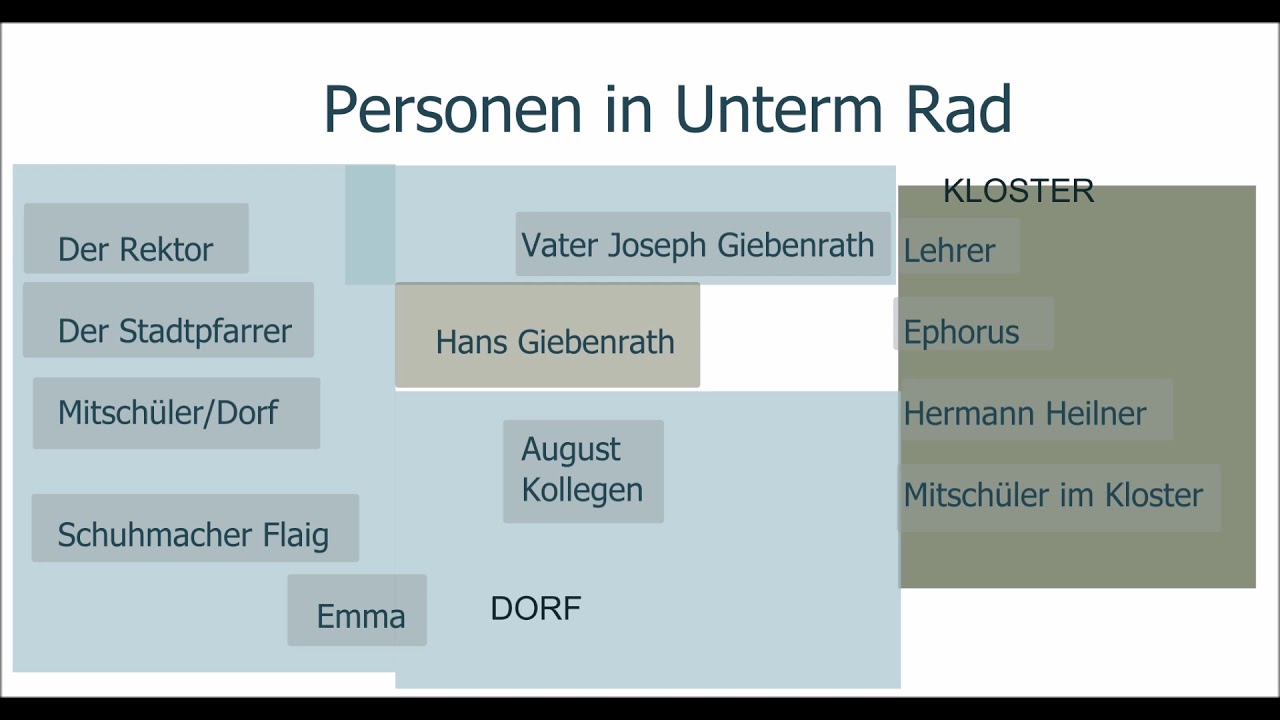 Personen in Unterm Rad

Der Rektor

Der Stadtpfarrer

Mitschüler/Dorf

Schuhmacher Flaig

Emma

Vater Joseph Giebenrath

Hans Giebenrath

August
Kollegen

DORF

KLOSTER

Lehrer

Ephorus

Hermann Heilner

Mitschüler im Kloster